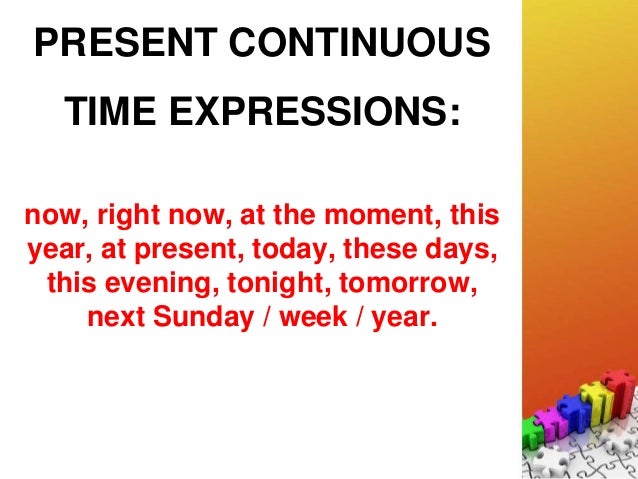 PRESENT CONTINUOUS

TIME EXPRESSIONS:

now, right now, at the moment, this year, at present, today, these days, this evening, tonight, tomorrow, next Sunday / week / year.